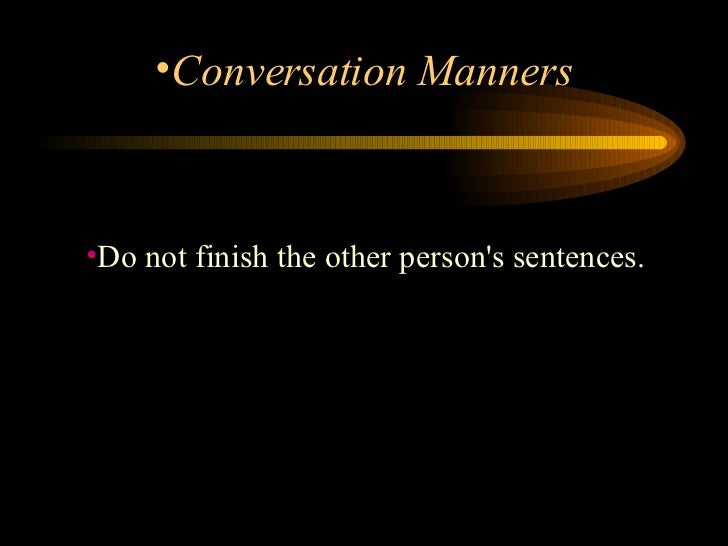 •Conversation Manners

•Do not finish the other person's sentences.